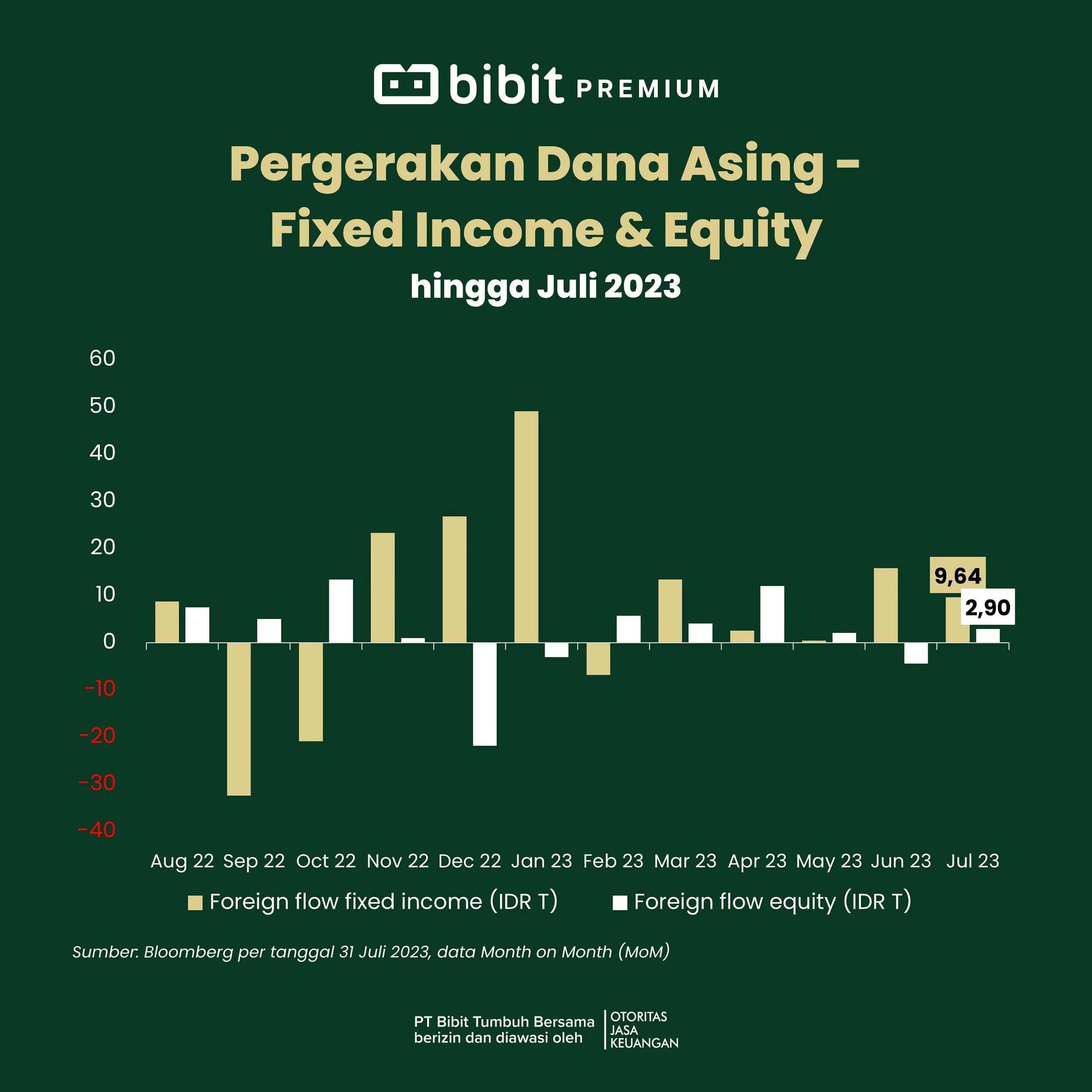 bibit PREMIUM

Pergerakan Dana Asing - Fixed Income & Equity

hingga Juli 2023

60
50
40
30
20
10
0
-10
-20
-30
-40

9,64
2,90

Aug 22 Sep 22 Oct 22 Nov 22 Dec 22 Jan 23 Feb 23 Mar 23 Apr 23 May 23 Jun 23 Jul 23

Foreign flow fixed income (IDR T) Foreign flow equity (IDR T)

Sumber: Bloomberg per tanggal 31 Juli 2023, data Month on Month (MoM)

PT Bibit Tumbuh Bersama berizin dan diawasi oleh OTORITAS JASA KEUANGAN